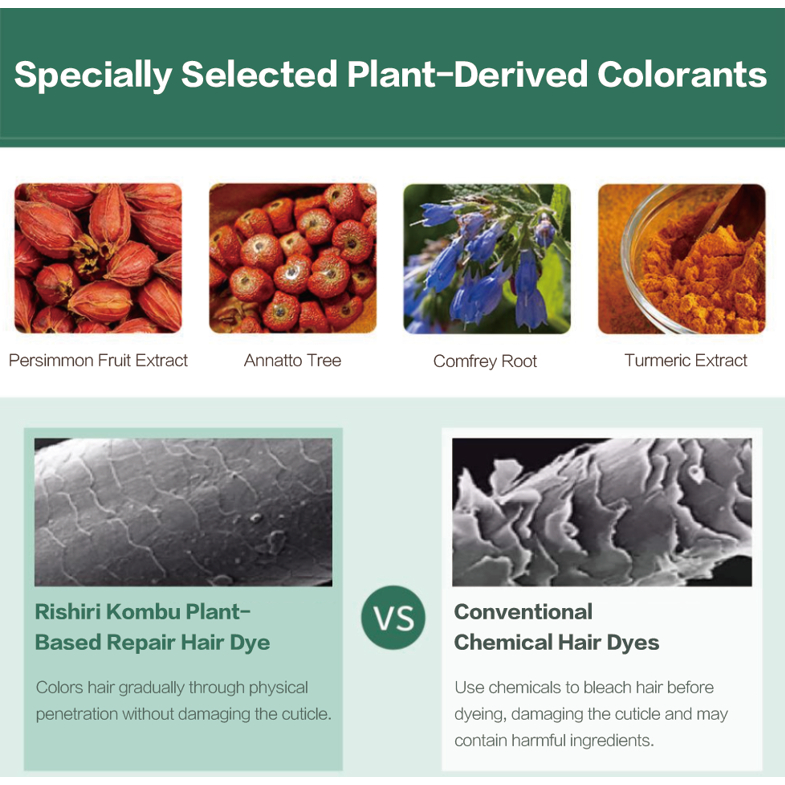 Specially Selected Plant-Derived Colorants

Persimmon Fruit Extract

Annatto Tree

Comfrey Root

Turmeric Extract

Rishiri Kombu Plant-Based Repair Hair Dye

Colors hair gradually through physical penetration without damaging the cuticle.

VS

Conventional Chemical Hair Dyes

Use chemicals to bleach hair before dyeing, damaging the cuticle and may contain harmful ingredients.